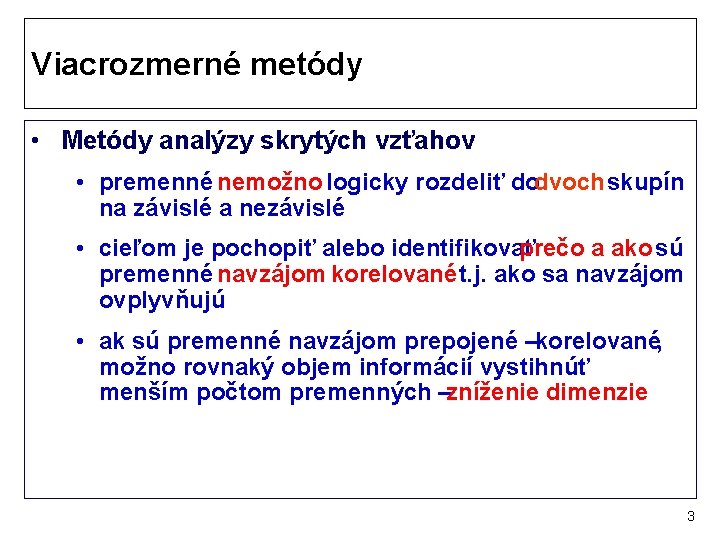 Viacrozmerné metódy

• Metódy analýzy skrytých vzťahov
  • premenné nemožno logicky rozdeliť do dvoch skupín na závislé a nezávislé
  • cieľom je pochopiť alebo identifikovať prečo a ako sú premenné navzájom korelované t.j. ako sa navzájom ovplyvňujú
  • ak sú premenné navzájom prepojené – korelované, možno rovnaký objem informácií vystihnúť menším počtom premenných – zníženie dimenzie

3